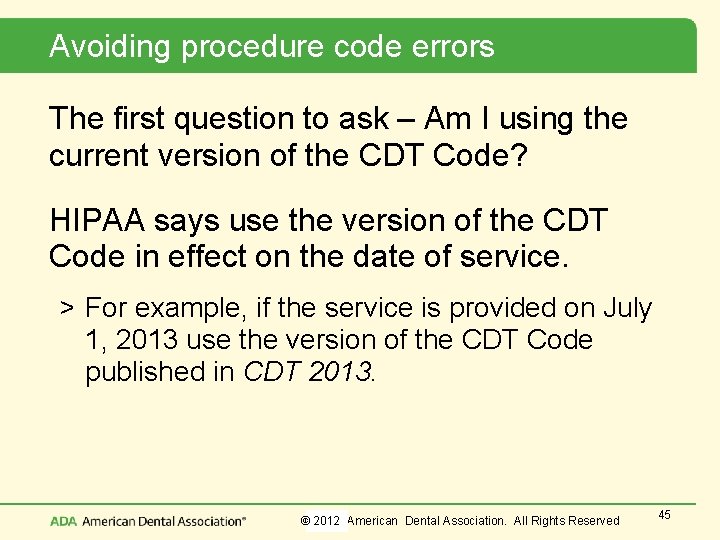 Avoiding procedure code errors

The first question to ask – Am I using the current version of the CDT Code?

HIPAA says use the version of the CDT Code in effect on the date of service.

> For example, if the service is provided on July 1, 2013 use the version of the CDT Code published in CDT 2013.

ADA American Dental Association®

© 2012 American Dental Association. All Rights Reserved

45